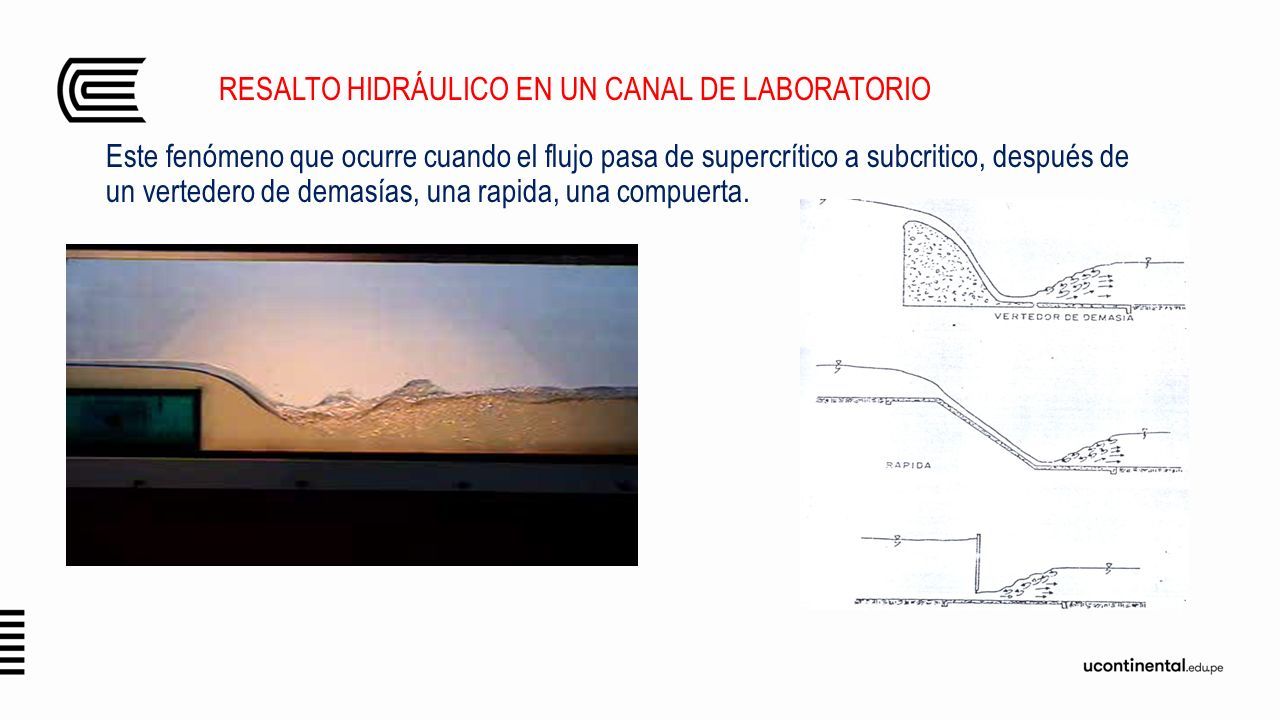 RESALTO HIDRÁULICO EN UN CANAL DE LABORATORIO

Este fenómeno que ocurre cuando el flujo pasa de supercrítico a subcritico, después de un vertedero de demasías, una rapida, una compuerta.

VERTEDOR DE DEMASIA

RAPIDA

ucontinental.edu.pe